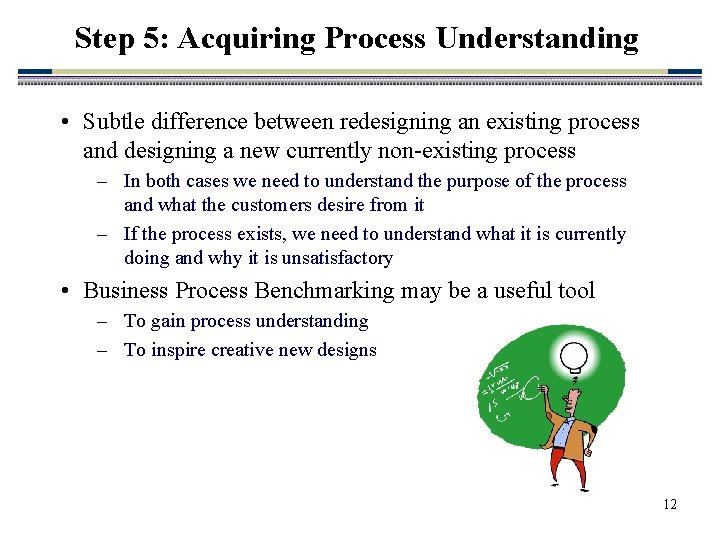 Step 5: Acquiring Process Understanding

• Subtle difference between redesigning an existing process and designing a new currently non-existing process

– In both cases we need to understand the purpose of the process and what the customers desire from it

– If the process exists, we need to understand what it is currently doing and why it is unsatisfactory

• Business Process Benchmarking may be a useful tool

– To gain process understanding

– To inspire creative new designs

12